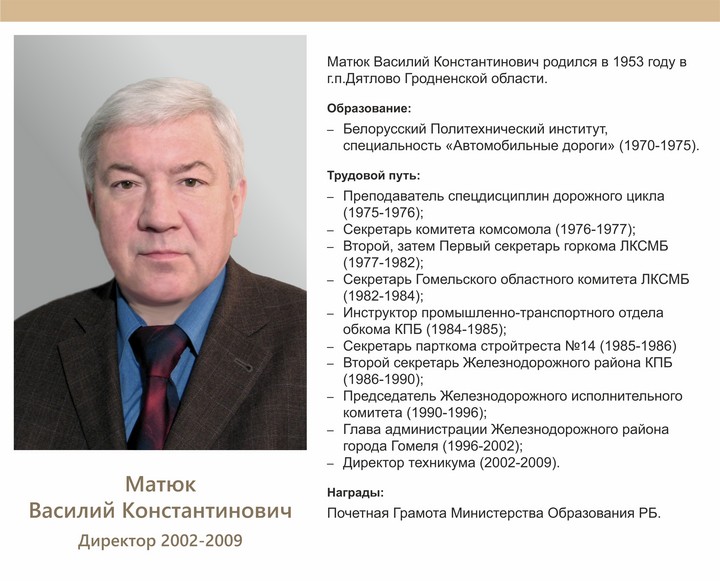 Матюк
Василий Константинович
Директор 2002-2009

Матюк Василий Константинович родился в 1953 году в г.п.Дятлово Гродненской области.

Образование:

– Белорусский Политехнический институт, специальность «Автомобильные дороги» (1970-1975).

Трудовой путь:

– Преподаватель спецдисциплин дорожного цикла (1975-1976);
– Секретарь комитета комсомола (1976-1977);
– Второй, затем Первый секретарь горкома ЛКСМБ (1977-1982);
– Секретарь Гомельского областного комитета ЛКСМБ (1982-1984);
– Инструктор промышленно-транспортного отдела обкома КПБ (1984-1985);
– Секретарь парткома стройтреста №14 (1985-1986)
– Второй секретарь Железнодорожного района КПБ (1986-1990);
– Председатель Железнодорожного исполнительного комитета (1990-1996);
– Глава администрации Железнодорожного района города Гомеля (1996-2002);
– Директор техникума (2002-2009).

Награды:

Почетная Грамота Министерства Образования РБ.